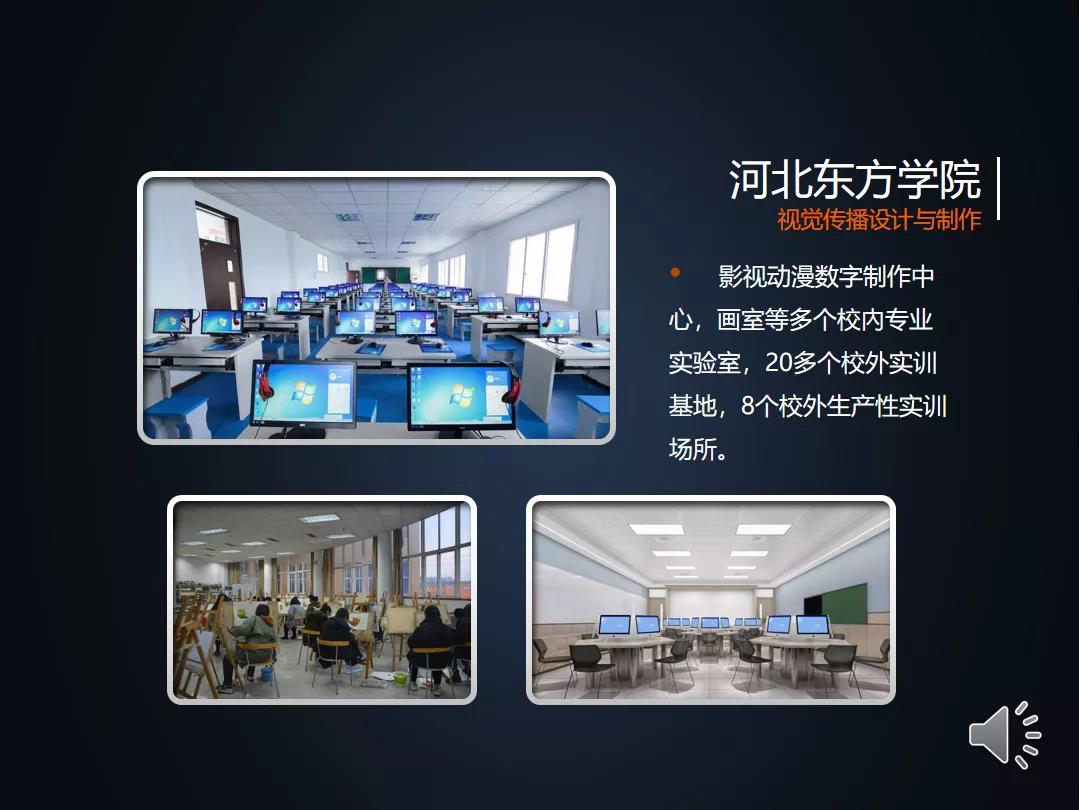 河北东方学院
视觉传播设计与制作

• 影视动漫数字制作中心，画室等多个校内专业实验室，20多个校外实训基地，8个校外生产性实训场所。